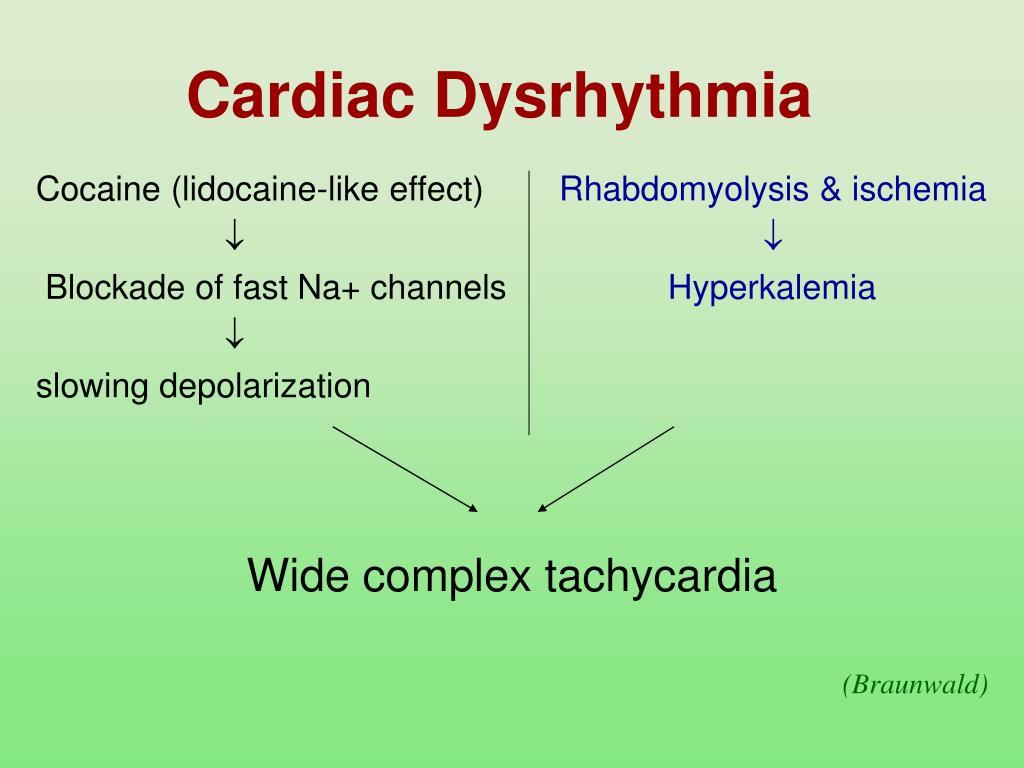 Cardiac Dysrhythmia

Cocaine (lidocaine-like effect)
↓
Blockade of fast Na+ channels
↓
slowing depolarization

Rhabdomyolysis & ischemia
↓
Hyperkalemia

Wide complex tachycardia

(Braunwald)